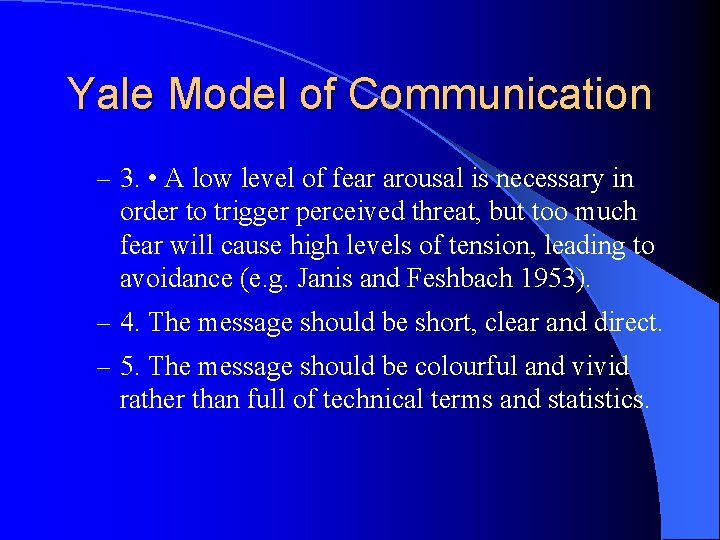 Yale Model of Communication

– 3. • A low level of fear arousal is necessary in order to trigger perceived threat, but too much fear will cause high levels of tension, leading to avoidance (e.g. Janis and Feshbach 1953).

– 4. The message should be short, clear and direct.

– 5. The message should be colourful and vivid rather than full of technical terms and statistics.